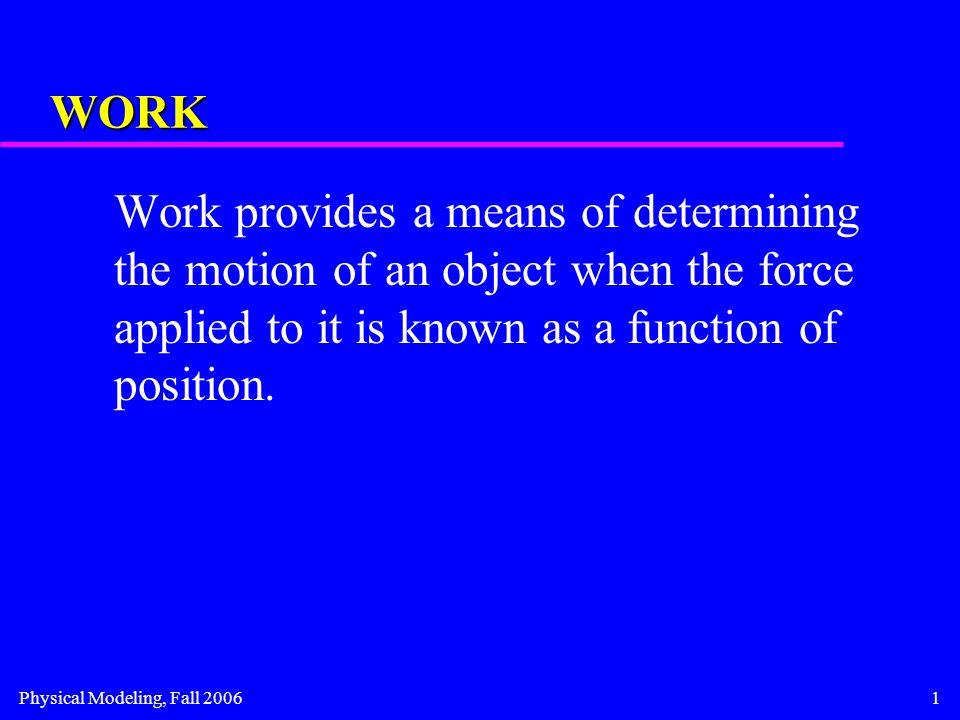 WORK

Work provides a means of determining the motion of an object when the force applied to it is known as a function of position.

Physical Modeling, Fall 2006

1